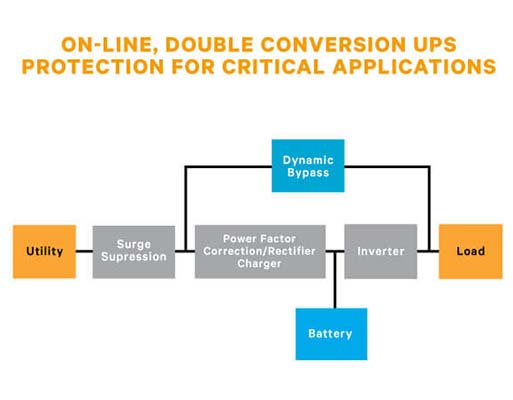 ON-LINE, DOUBLE CONVERSION UPS
PROTECTION FOR CRITICAL APPLICATIONS

Dynamic Bypass

Utility

Surge Supression

Power Factor Correction/Rectifier Charger

Inverter

Load

Battery